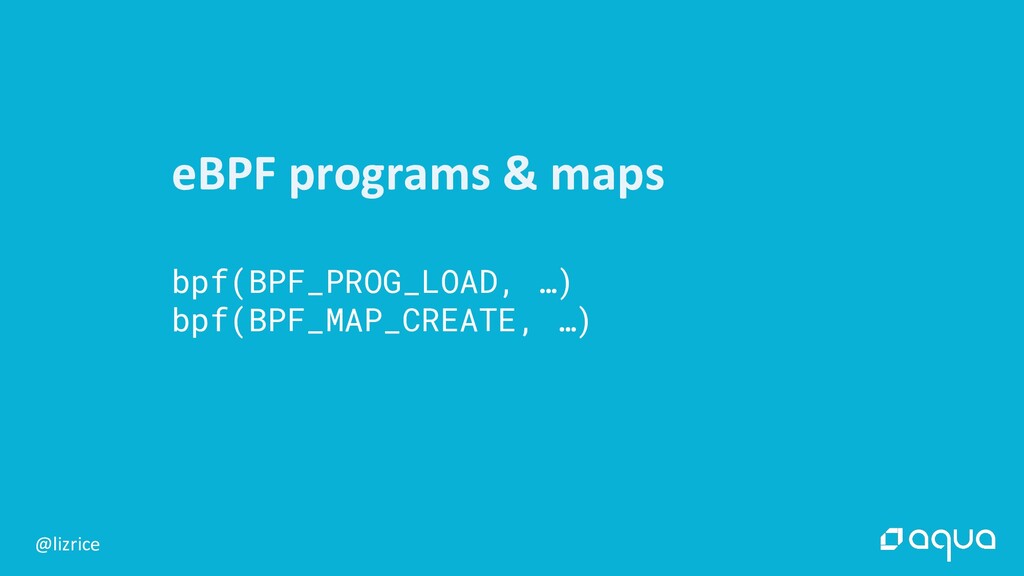 eBPF programs & maps

bpf(BPF_PROG_LOAD, …)
bpf(BPF_MAP_CREATE, …)

@lizrice

aqua